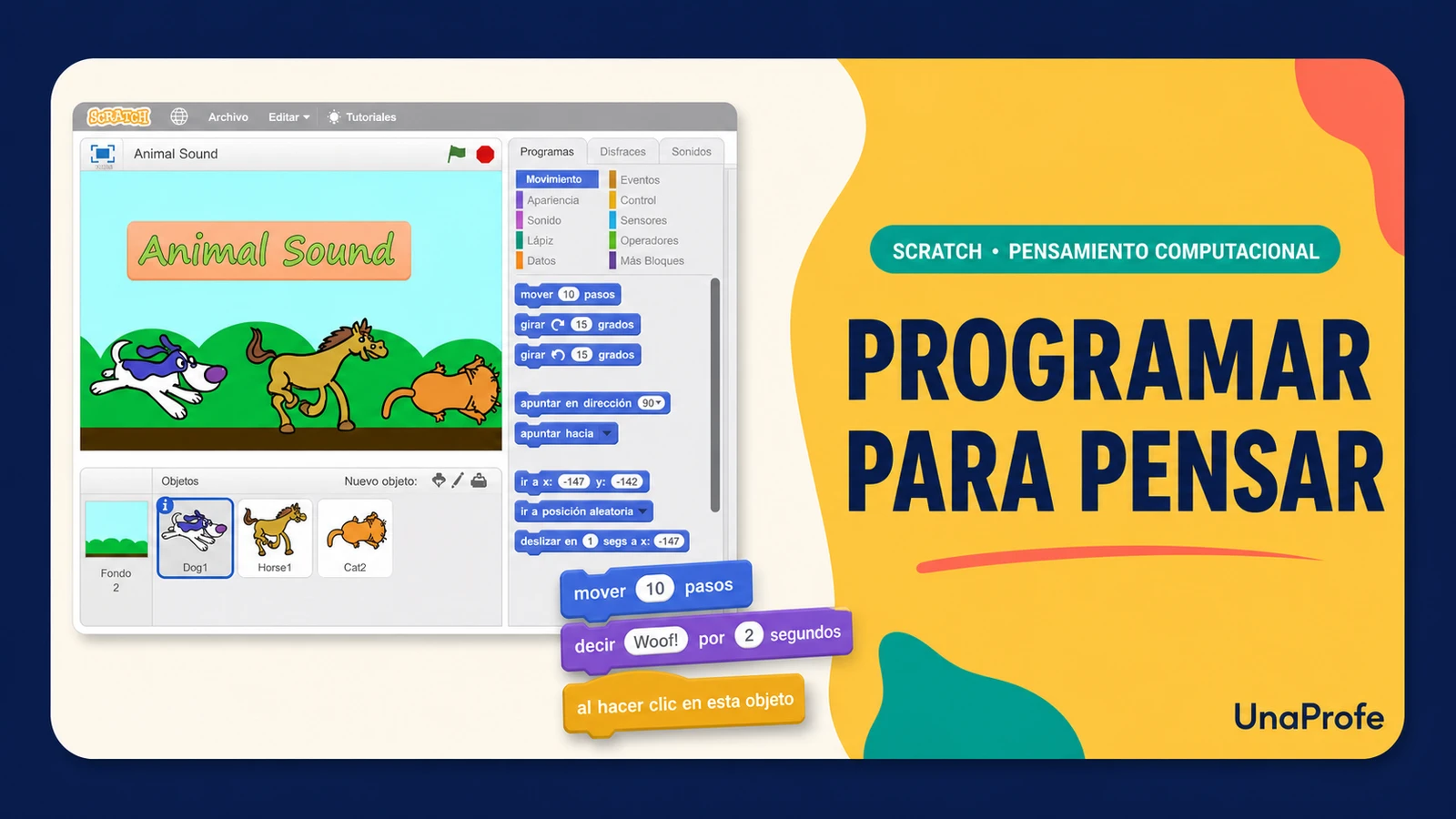 SCRATCH Archivo Editar Tutoriales

Animal Sound

Animal Sound

Objetos Nuevo objeto:

Fondo 2

Dog1 Horse1 Cat2

Programas Disfraces Sonidos

Movimiento
Apariencia
Sonido
Lápiz
Datos

Eventos
Control
Sensores
Operadores
Más Bloques

mover 10 pasos
girar 15 grados
girar 15 grados
apuntar en dirección 90
apuntar hacia
ir a x: -147 y: -142
ir a posición aleatoria
deslizar en 1 segs a x: -147

mover 10 pasos
decir Woof! por 2 segundos
al hacer clic en esta objeto

SCRATCH • PENSAMIENTO COMPUTACIONAL

PROGRAMAR PARA PENSAR

UnaProfe